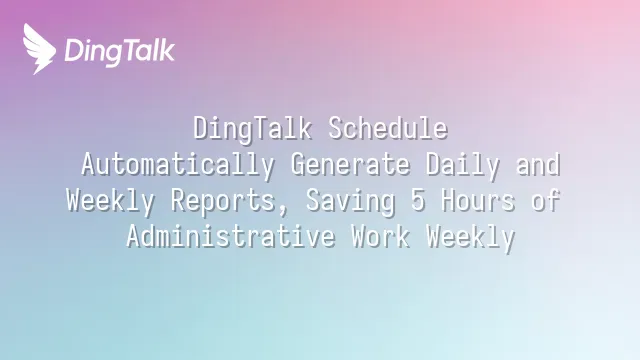 DingTalk

DingTalk Schedule
Automatically Generate Daily and Weekly Reports, Saving 5 Hours of Administrative Work Weekly